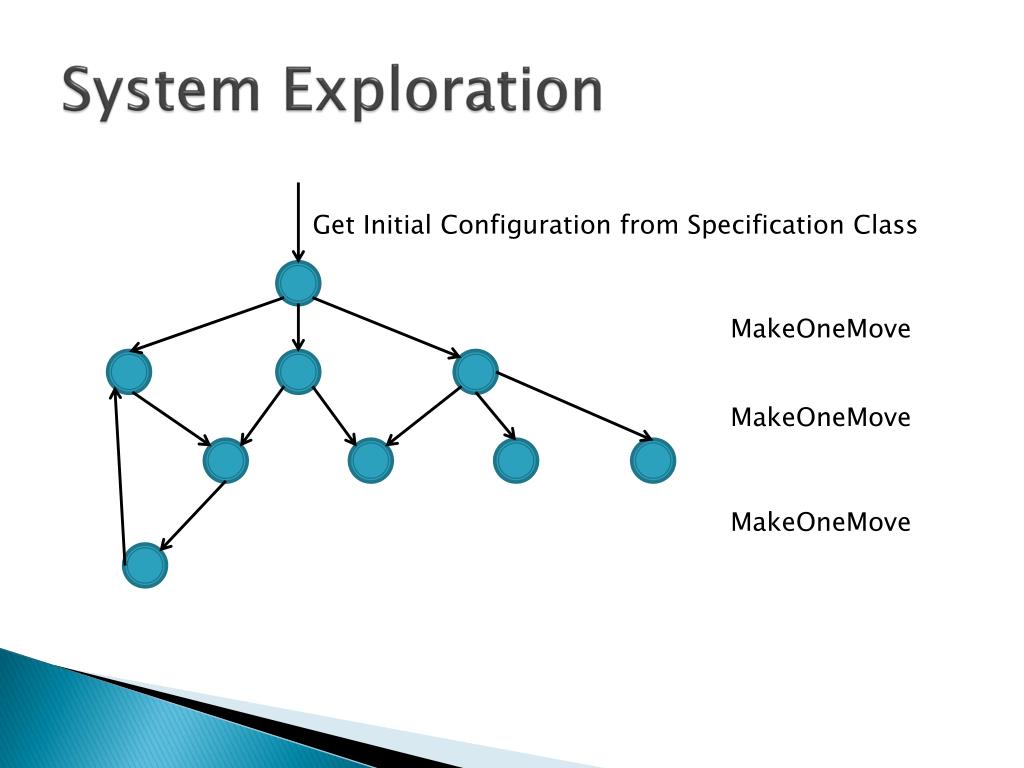 System Exploration

Get Initial Configuration from Specification Class

MakeOneMove

MakeOneMove

MakeOneMove